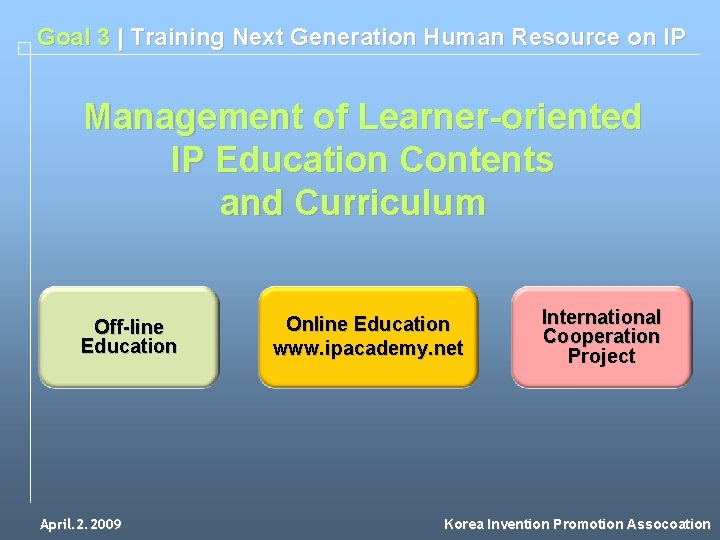 Goal 3 | Training Next Generation Human Resource on IP

Management of Learner-oriented IP Education Contents and Curriculum

Off-line Education

Online Education www.ipacademy.net

International Cooperation Project

April. 2. 2009

Korea Invention Promotion Assocoation